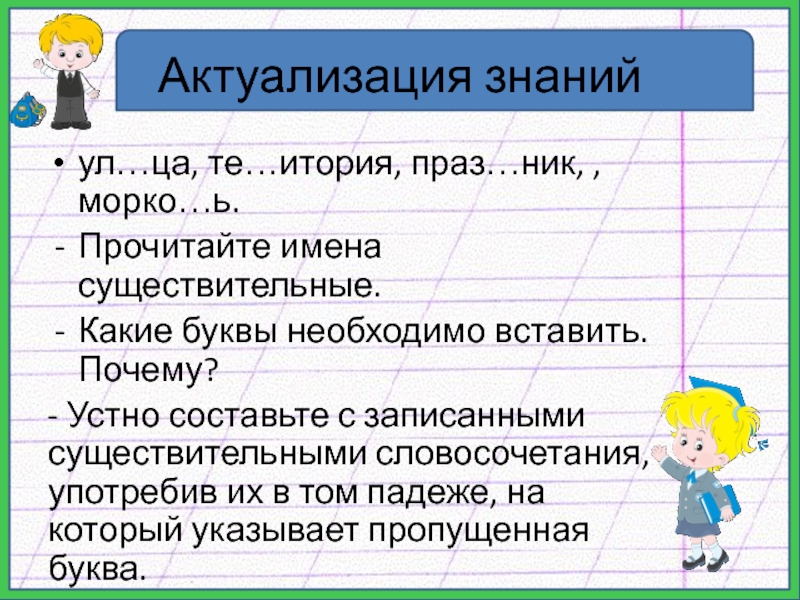 Актуализация знаний

• ул…ца, те…итория, праз…ник, , морко…ь.

- Прочитайте имена существительные.

- Какие буквы необходимо вставить. Почему?

- Устно составьте с записанными существительными словосочетания, употребив их в том падеже, на который указывает пропущенная буква.